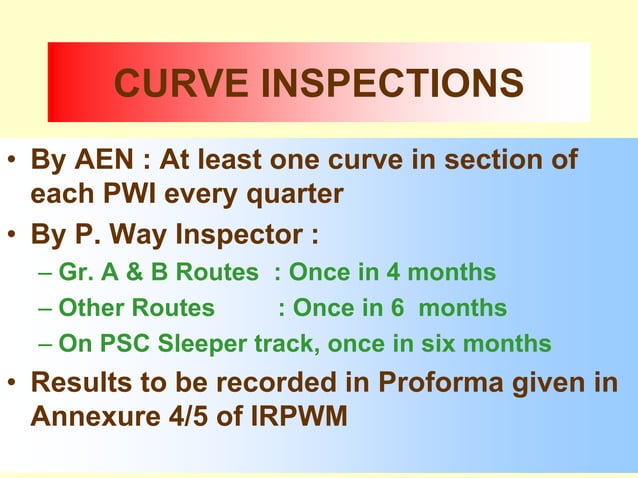 CURVE INSPECTIONS

• By AEN : At least one curve in section of each PWI every quarter
• By P. Way Inspector :
– Gr. A & B Routes : Once in 4 months
– Other Routes : Once in 6 months
– On PSC Sleeper track, once in six months
• Results to be recorded in Proforma given in Annexure 4/5 of IRPWM